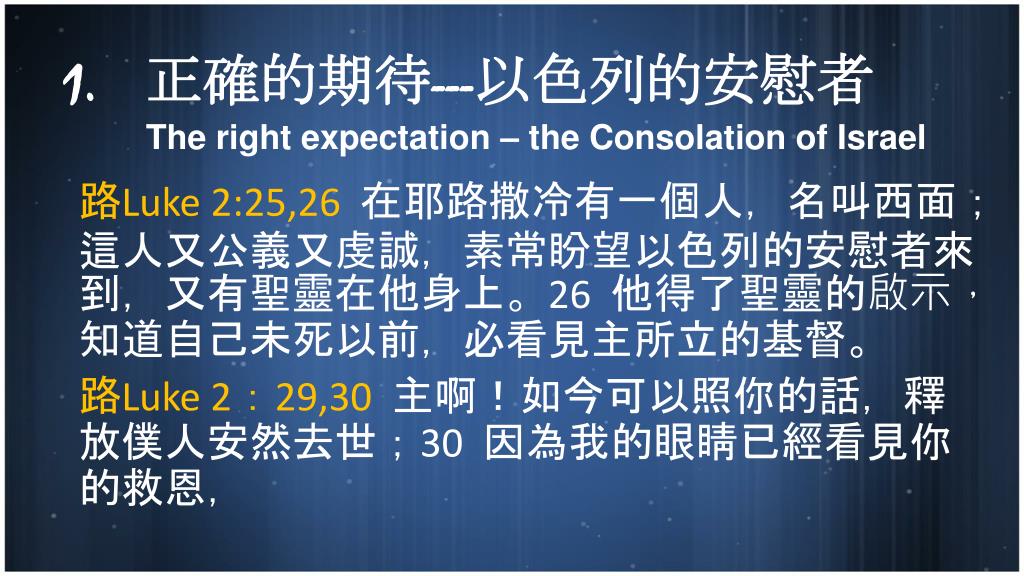 1. 正確的期待---以色列的安慰者
The right expectation – the Consolation of Israel

路Luke 2:25,26 在耶路撒冷有一個人，名叫西面；這人又公義又虔誠，素常盼望以色列的安慰者來到，又有聖靈在他身上。26 他得了聖靈的啟示，知道自己未死以前，必看見主所立的基督。

路Luke 2：29,30 主啊！如今可以照你的話，釋放僕人安然去世；30 因為我的眼睛已經看見你的救恩，